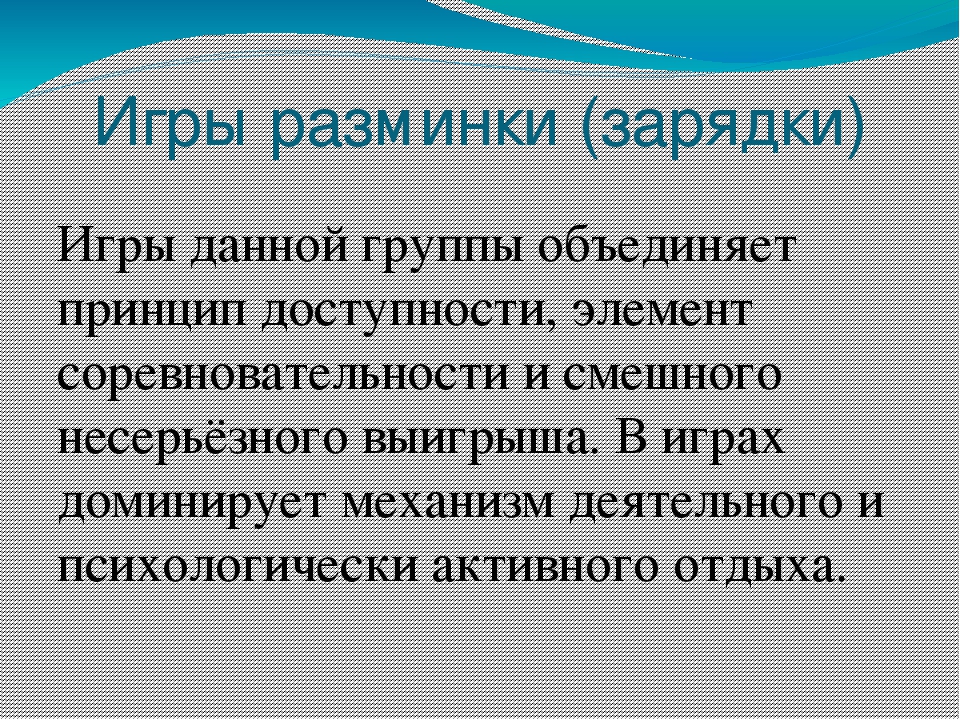 Игры разминки (зарядки)

Игры данной группы объединяет принцип доступности, элемент соревновательности и смешного несерьёзного выигрыша. В играх доминирует механизм деятельного и психологически активного отдыха.